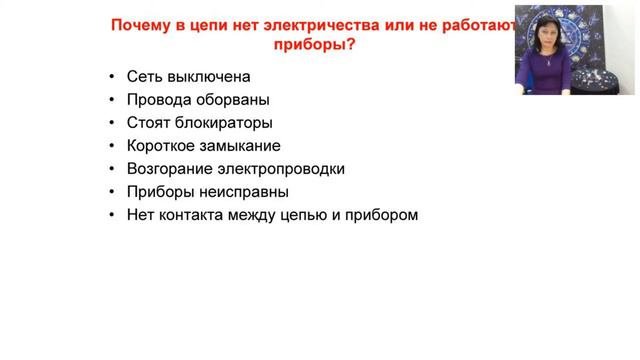 Почему в цепи нет электричества или не работают приборы?

• Сеть выключена
• Провода оборваны
• Стоят блокираторы
• Короткое замыкание
• Возгорание электропроводки
• Приборы неисправны
• Нет контакта между цепью и прибором